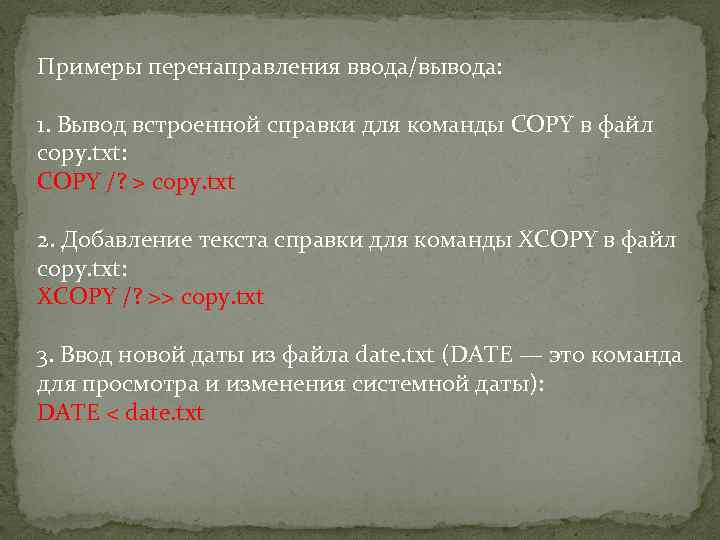 Примеры перенаправления ввода/вывода:

1. Вывод встроенной справки для команды COPY в файл copy.txt:
COPY /? > copy.txt

2. Добавление текста справки для команды XCOPY в файл copy.txt:
XCOPY /? >> copy.txt

3. Ввод новой даты из файла date.txt (DATE — это команда для просмотра и изменения системной даты):
DATE < date.txt